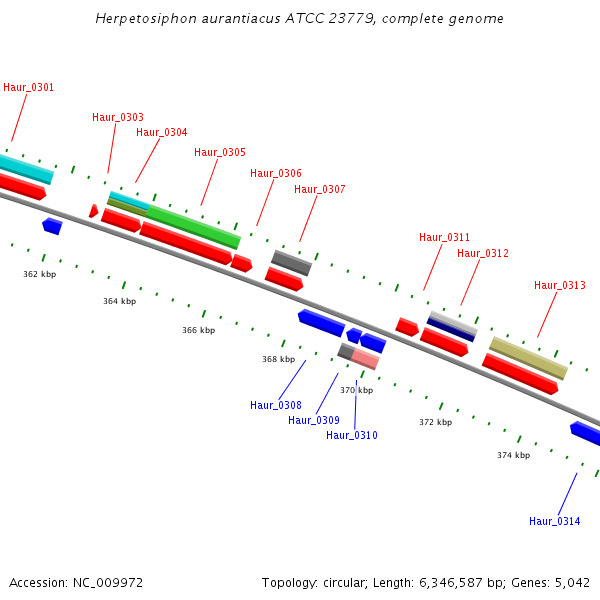 Herpetosiphon aurantiacus ATCC 23779, complete genome

Haur_0301

Haur_0303

Haur_0304

Haur_0305

Haur_0306

Haur_0307

Haur_0311

Haur_0312

Haur_0313

362 kbp

364 kbp

366 kbp

368 kbp

370 kbp

372 kbp

374 kbp

Haur_0308

Haur_0309

Haur_0310

Haur_0314

Accession: NC_009972

Topology: circular; Length: 6,346,587 bp; Genes: 5,042